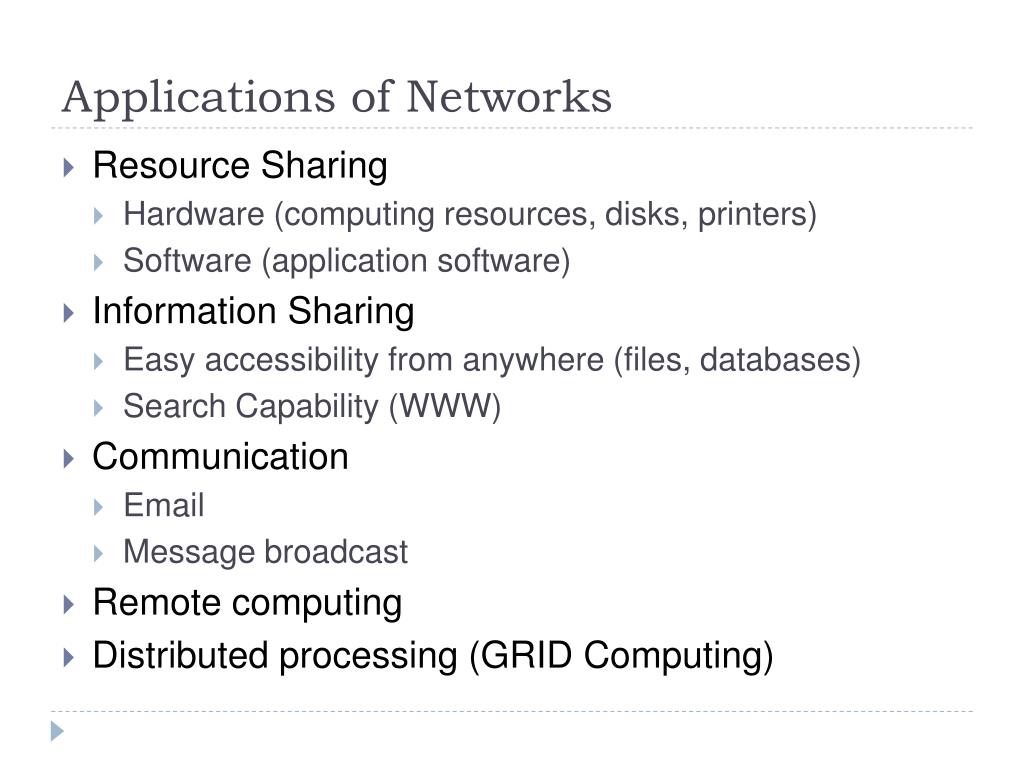 Applications of Networks

Resource Sharing
Hardware (computing resources, disks, printers)
Software (application software)

Information Sharing
Easy accessibility from anywhere (files, databases)
Search Capability (WWW)

Communication
Email
Message broadcast

Remote computing

Distributed processing (GRID Computing)